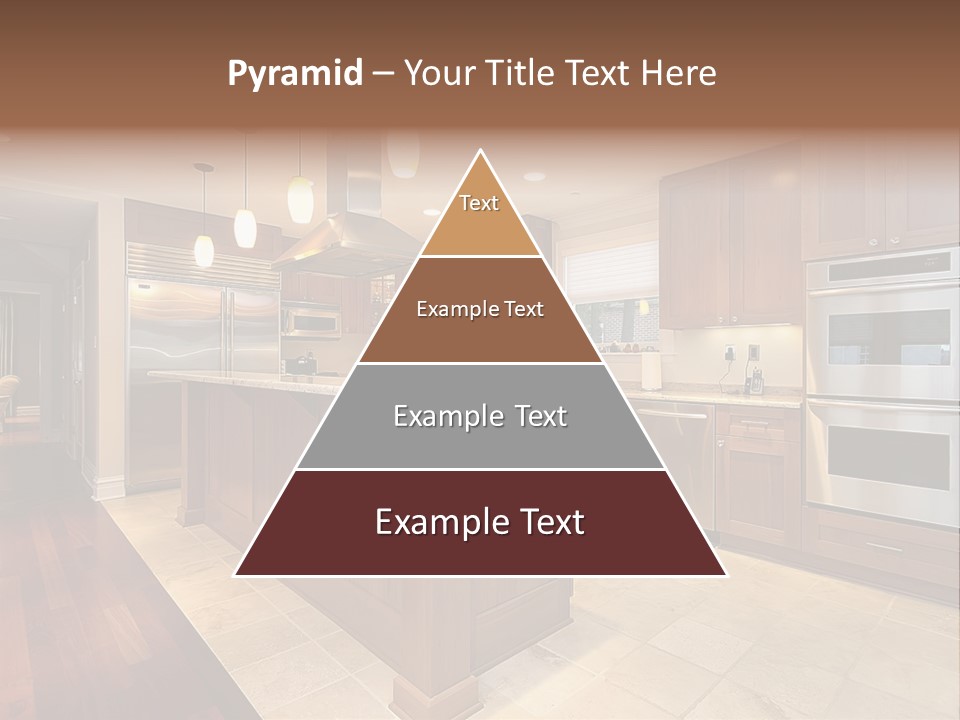 Pyramid – Your Title Text Here

Text

Example Text

Example Text

Example Text